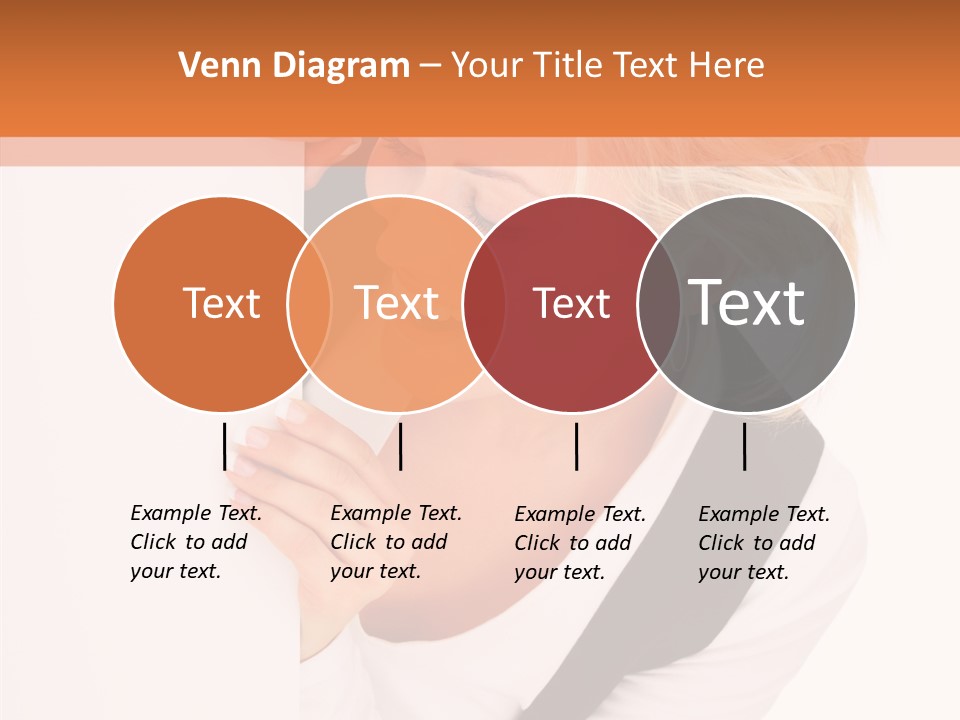 Venn Diagram – Your Title Text Here

Text

Text

Text

Text

Example Text. Click to add your text.

Example Text. Click to add your text.

Example Text. Click to add your text.

Example Text. Click to add your text.